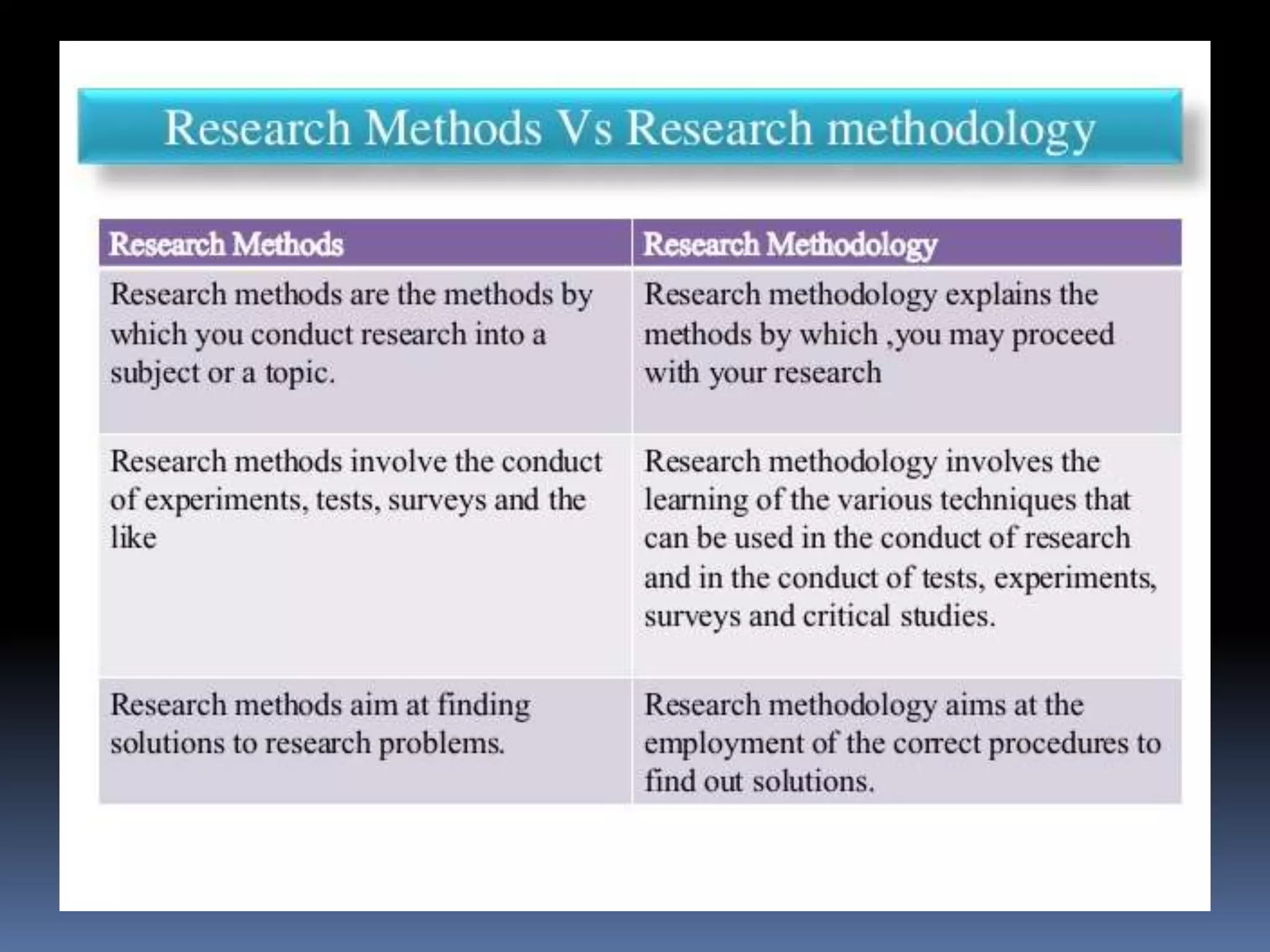 Research Methods Vs Research methodology

| Research Methods | Research Methodology |
|---|---|
| Research methods are the methods by which you conduct research into a subject or a topic. | Research methodology explains the methods by which ,you may proceed with your research |
| Research methods involve the conduct of experiments, tests, surveys and the like | Research methodology involves the learning of the various techniques that can be used in the conduct of research and in the conduct of tests, experiments, surveys and critical studies. |
| Research methods aim at finding solutions to research problems. | Research methodology aims at the employment of the correct procedures to find out solutions. |